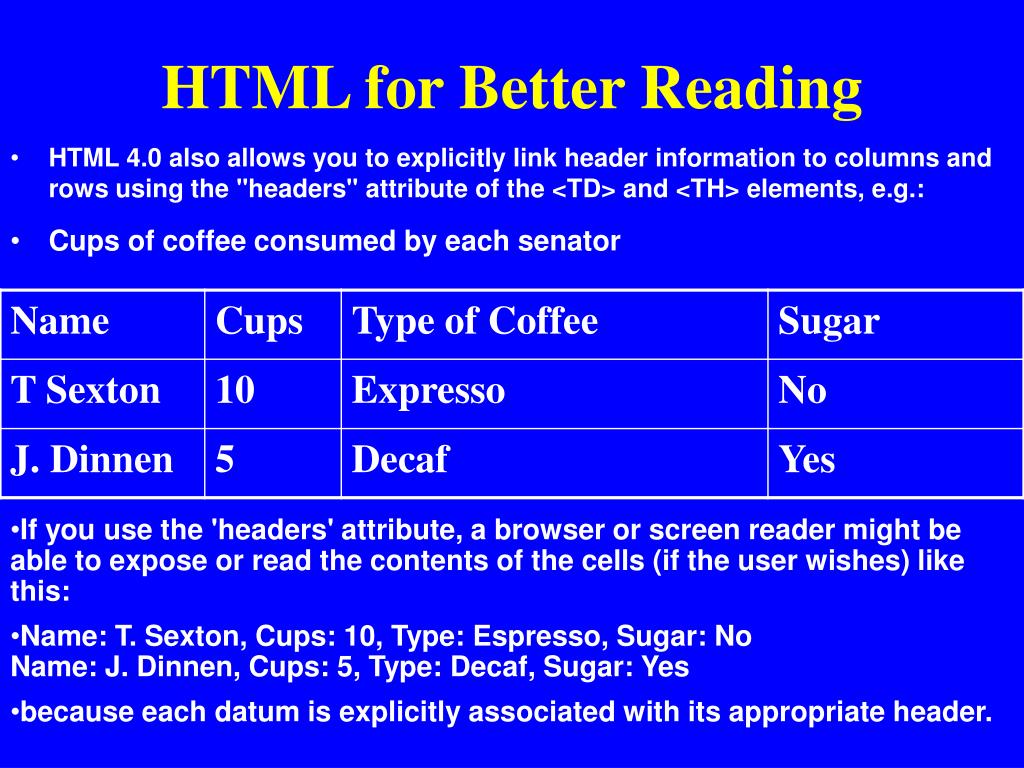 HTML for Better Reading

• HTML 4.0 also allows you to explicitly link header information to columns and rows using the "headers" attribute of the <TD> and <TH> elements, e.g.:

• Cups of coffee consumed by each senator

| Name | Cups | Type of Coffee | Sugar |
|---|---|---|---|
| T Sexton | 10 | Expresso | No |
| J. Dinnen | 5 | Decaf | Yes |

•If you use the 'headers' attribute, a browser or screen reader might be able to expose or read the contents of the cells (if the user wishes) like this:

•Name: T. Sexton, Cups: 10, Type: Espresso, Sugar: No
Name: J. Dinnen, Cups: 5, Type: Decaf, Sugar: Yes

•because each datum is explicitly associated with its appropriate header.